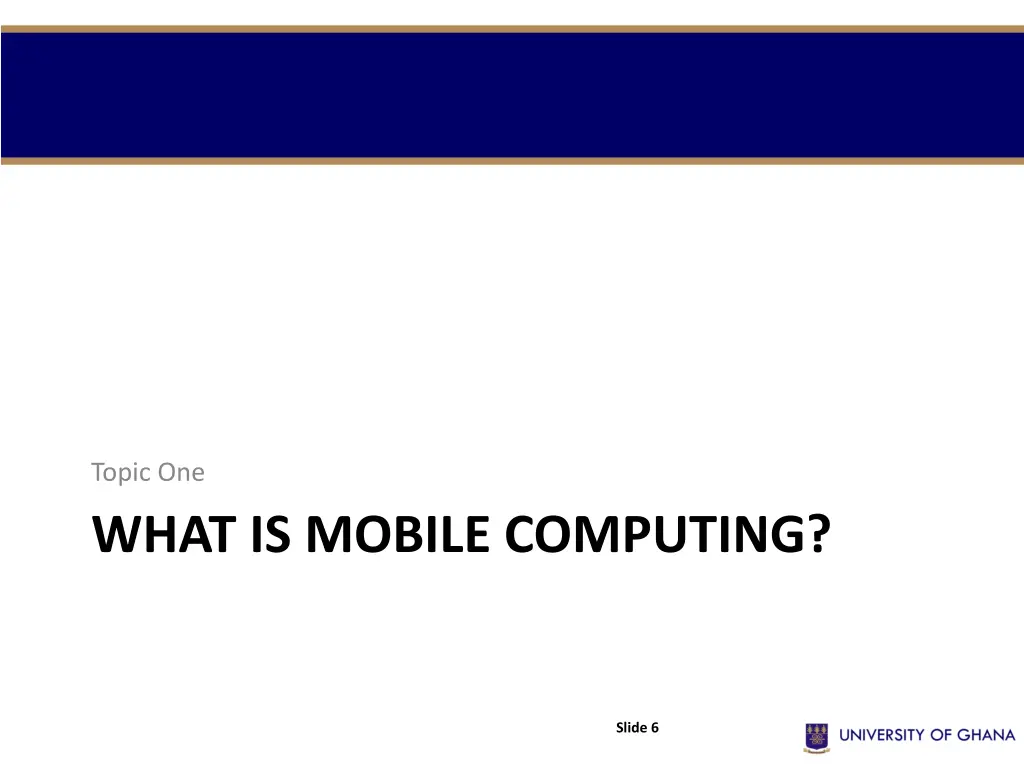 Topic One

WHAT IS MOBILE COMPUTING?

Slide 6

UNIVERSITY OF GHANA